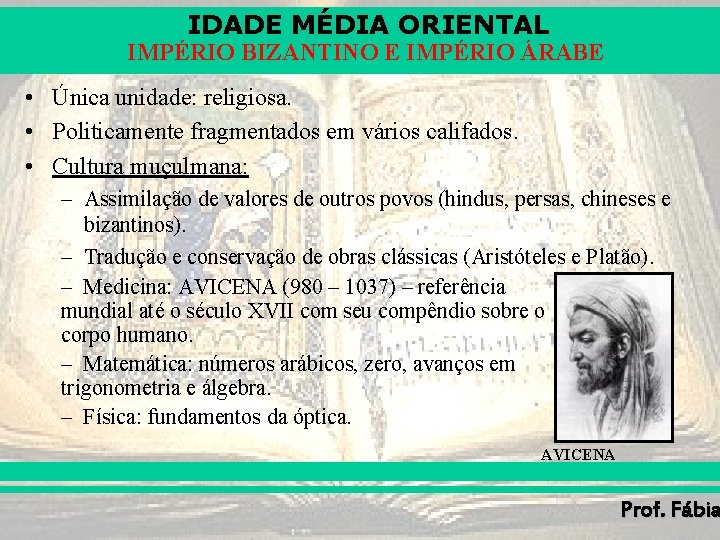 IDADE MÉDIA ORIENTAL
IMPÉRIO BIZANTINO E IMPÉRIO ÁRABE

• Única unidade: religiosa.
• Politicamente fragmentados em vários califados.
• Cultura muçulmana:
– Assimilação de valores de outros povos (hindus, persas, chineses e bizantinos).
– Tradução e conservação de obras clássicas (Aristóteles e Platão).
– Medicina: AVICENA (980 – 1037) – referência mundial até o século XVII com seu compêndio sobre o corpo humano.
– Matemática: números arábicos, zero, avanços em trigonometria e álgebra.
– Física: fundamentos da óptica.

AVICENA

Prof. Fábia